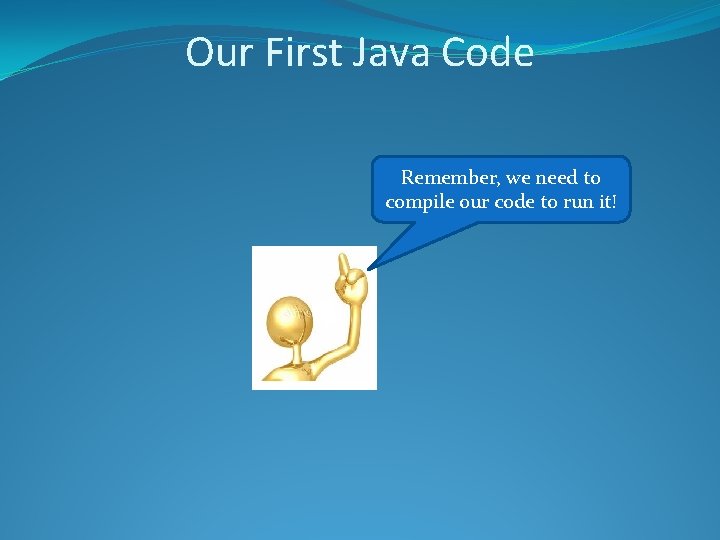 Our First Java Code

Remember, we need to compile our code to run it!